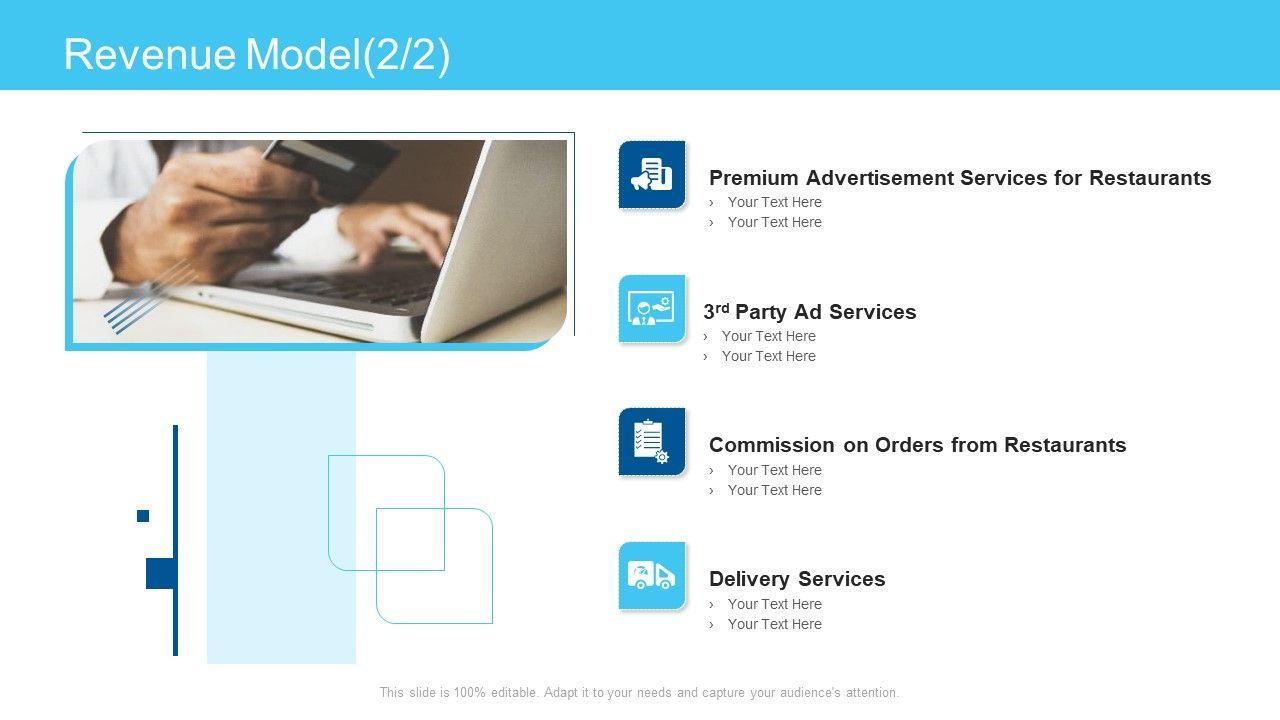 Revenue Model(2/2)

Premium Advertisement Services for Restaurants
› Your Text Here
› Your Text Here

3$^{rd}$ Party Ad Services
› Your Text Here
› Your Text Here

Commission on Orders from Restaurants
› Your Text Here
› Your Text Here

Delivery Services
› Your Text Here
› Your Text Here

This slide is 100% editable. Adapt it to your needs and capture your audience's attention.